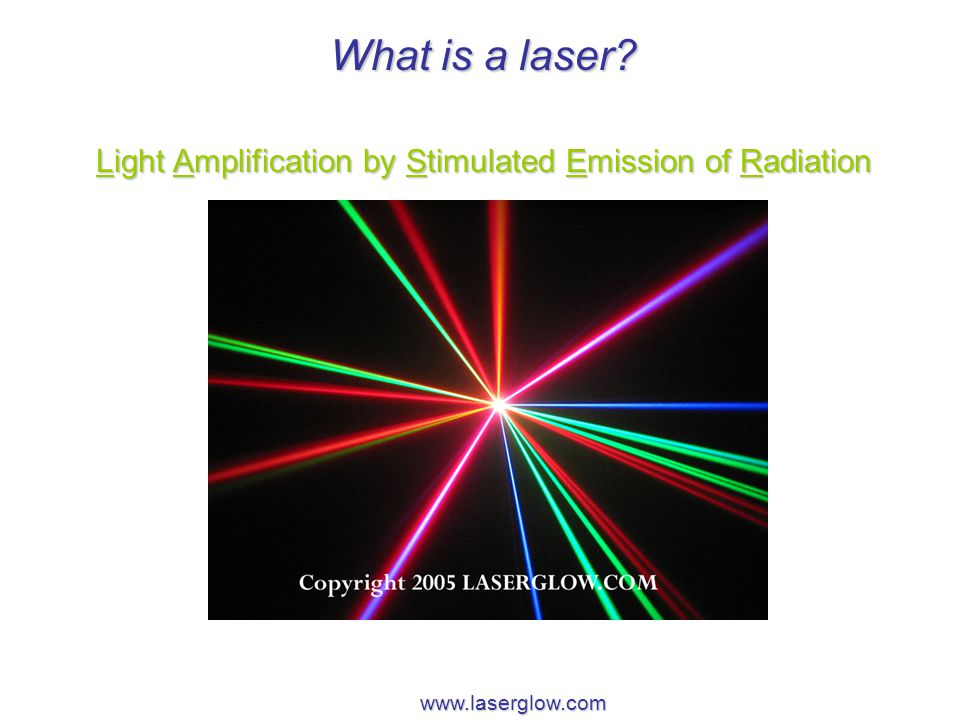 What is a laser?

Light Amplification by Stimulated Emission of Radiation

Copyright 2005 LASERGLOW.COM

www.laserglow.com